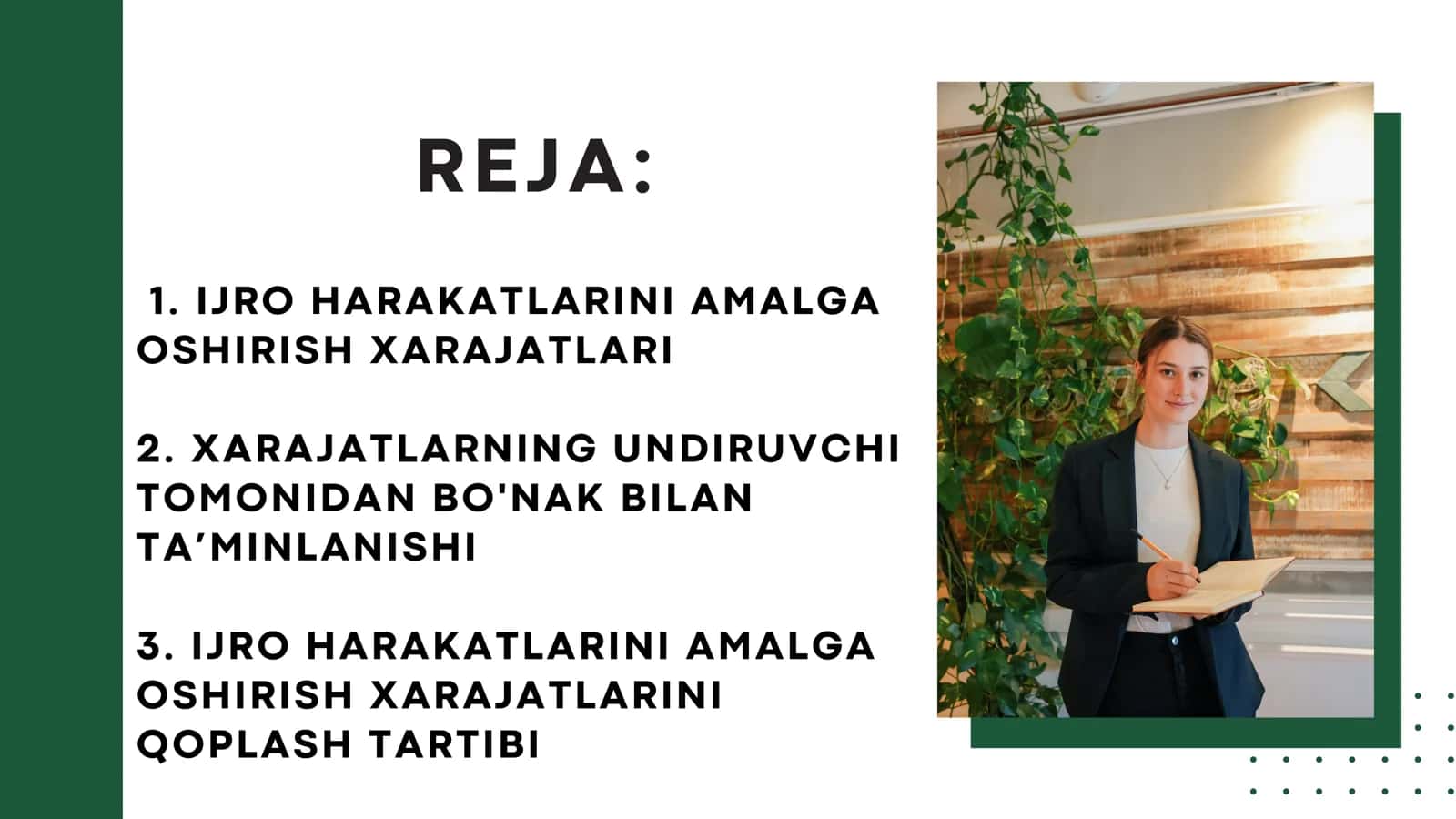 REJA:

1. IJRO HARAKATLARINI AMALGA OSHIRISH XARAJATLARI

2. XARAJATLARNING UNDIRUVCHI TOMONIDAN BO'NAK BILAN TA’MINLANISHI

3. IJRO HARAKATLARINI AMALGA OSHIRISH XARAJATLARINI QOPLASH TARTIBI